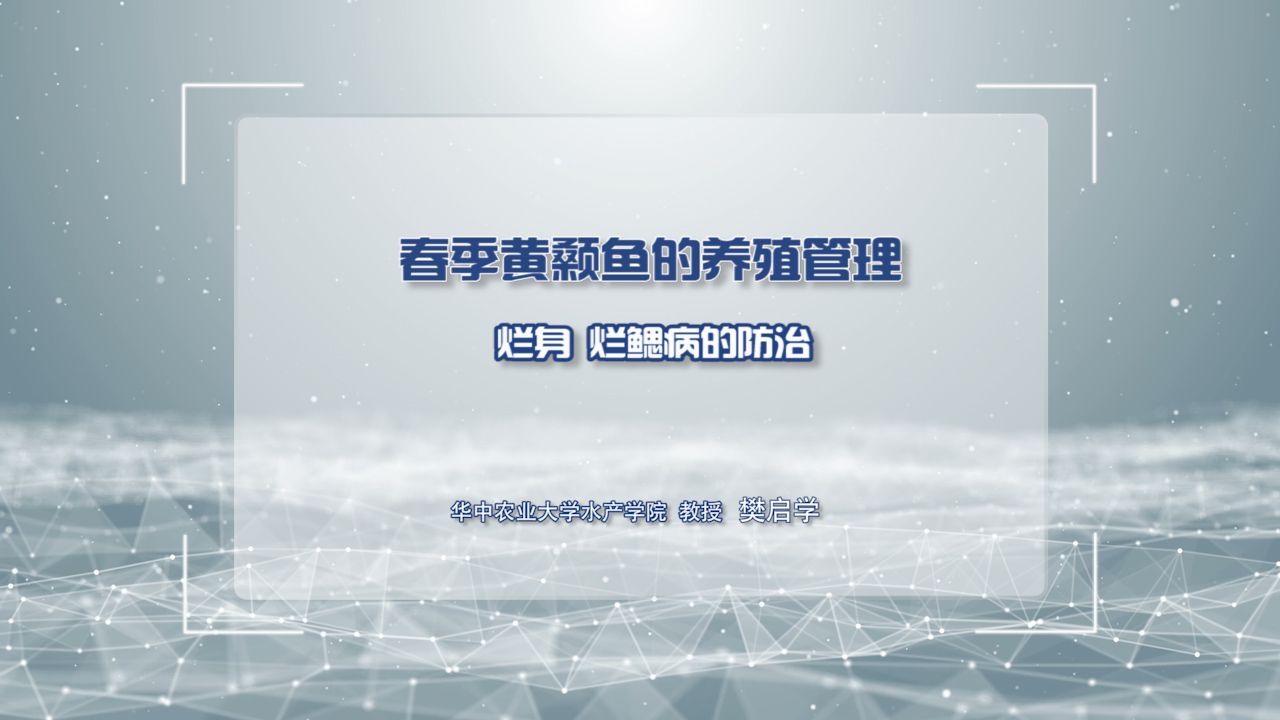 春季黄颡鱼的养殖管理

烂身 烂鳃病的防治

华中农业大学水产学院 教授 樊启学